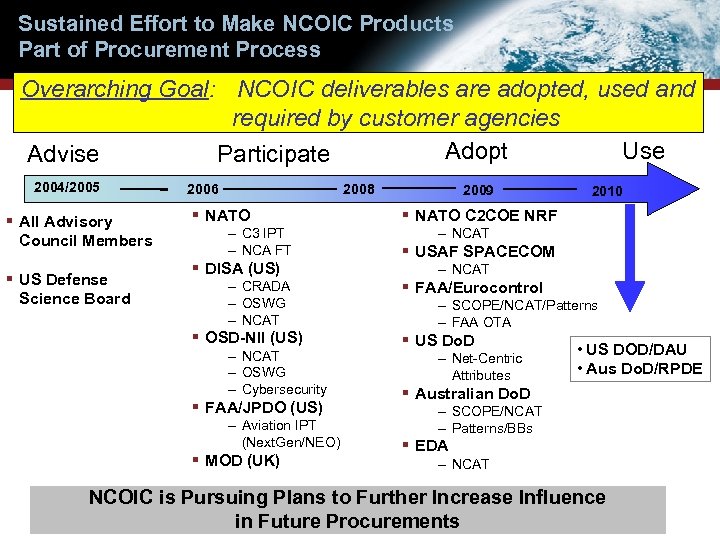 Sustained Effort to Make NCOIC Products Part of Procurement Process

Overarching Goal: NCOIC deliverables are adopted, used and required by customer agencies

Advise

Participate

Adopt

Use

2004/2005

2006

2008

2009

2010

▪ All Advisory Council Members

▪ US Defense Science Board

▪ NATO
– C3 IPT
– NCA FT
▪ DISA (US)
– CRADA
– OSWG
– NCAT
▪ OSD-NII (US)
– NCAT
– OSWG
– Cybersecurity
▪ FAA/JPDO (US)
– Aviation IPT (NextGen/NEO)
▪ MOD (UK)

▪ NATO C2COE NRF
– NCAT
▪ USAF SPACECOM
– NCAT
▪ FAA/Eurocontrol
– SCOPE/NCAT/Patterns
– FAA OTA
▪ US DoD
– Net-Centric Attributes
▪ Australian DoD
– SCOPE/NCAT
– Patterns/BBs
▪ EDA
– NCAT

• US DOD/DAU
• Aus DoD/RPDE

NCOIC is Pursuing Plans to Further Increase Influence in Future Procurements